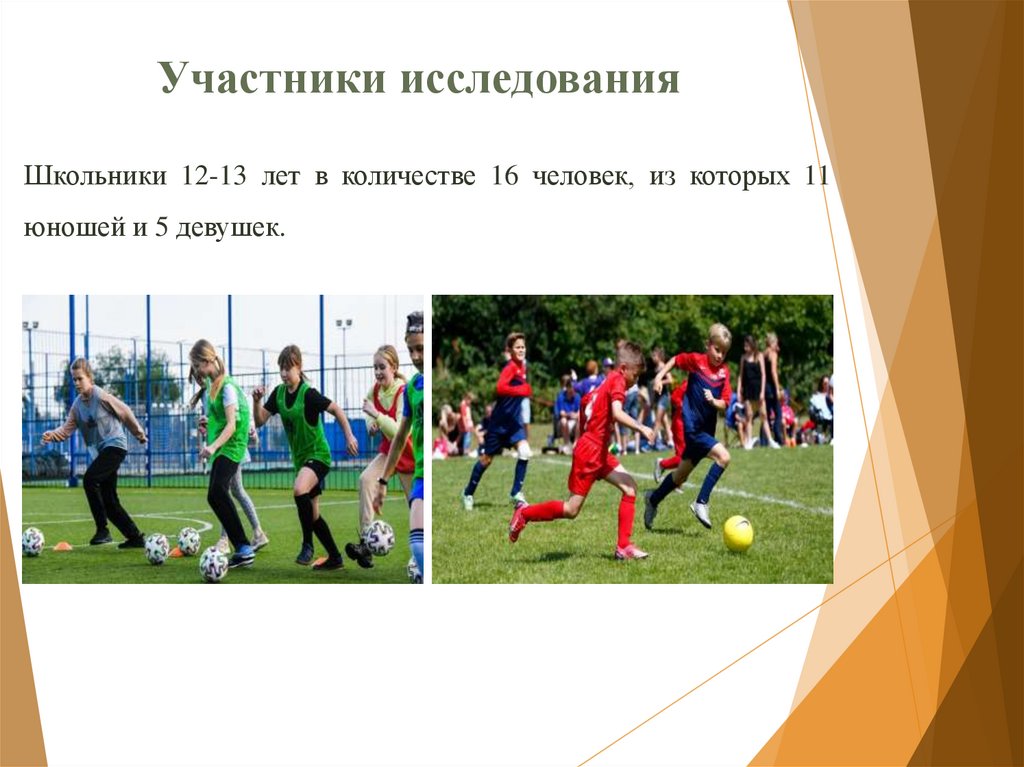 Участники исследования

Школьники 12-13 лет в количестве 16 человек, из которых 11 юношей и 5 девушек.